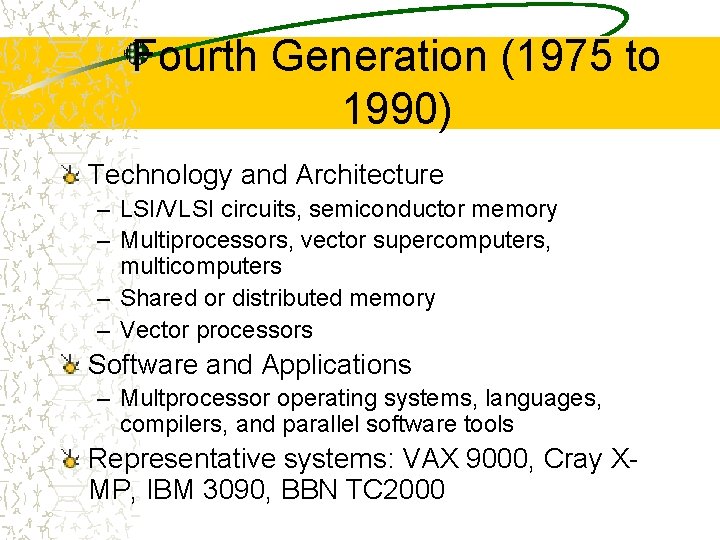 Fourth Generation (1975 to 1990)

Technology and Architecture
– LSI/VLSI circuits, semiconductor memory
– Multiprocessors, vector supercomputers, multicomputers
– Shared or distributed memory
– Vector processors

Software and Applications
– Multprocessor operating systems, languages, compilers, and parallel software tools

Representative systems: VAX 9000, Cray X-MP, IBM 3090, BBN TC2000